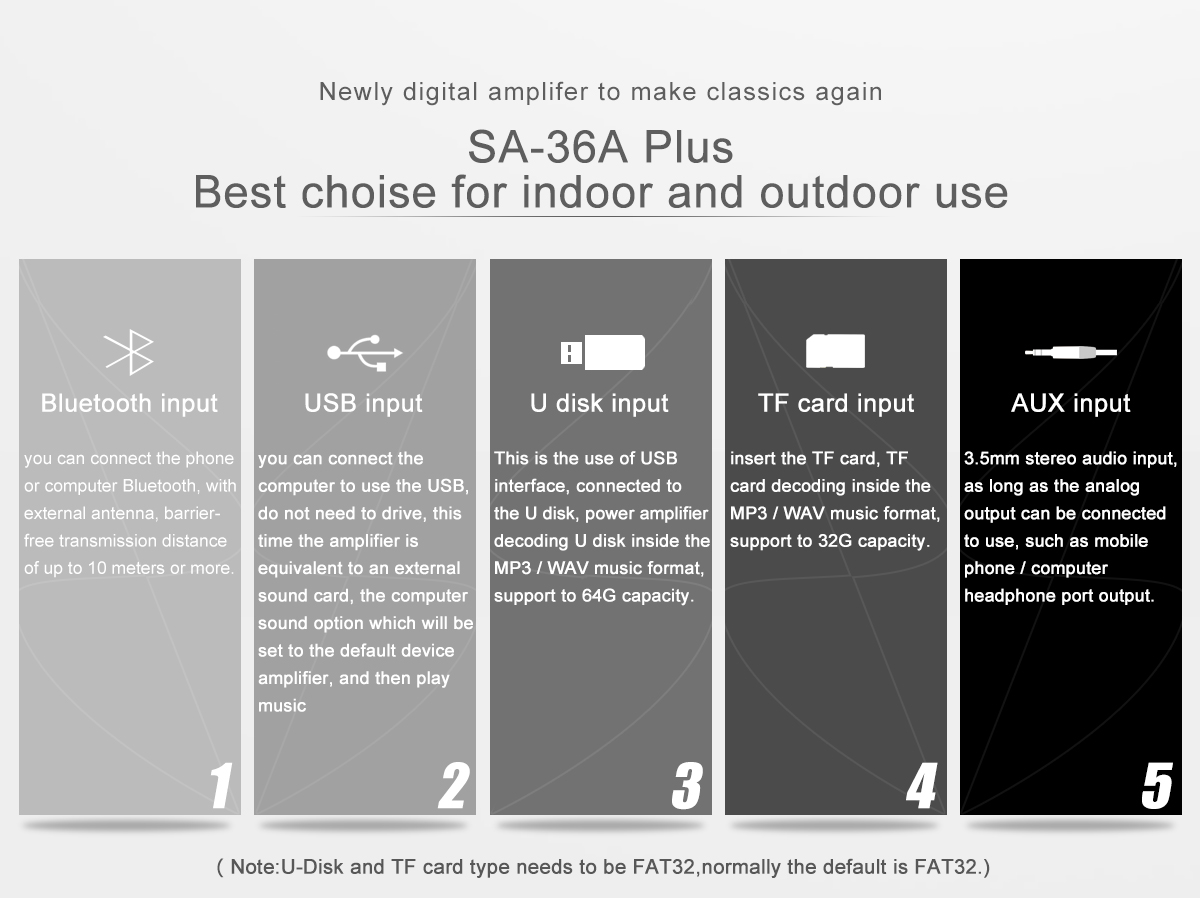 Newly digital amplifer to make classics again

SA-36A Plus
Best choise for indoor and outdoor use

Bluetooth input

you can connect the phone or computer Bluetooth, with external antenna, barrier-free transmission distance of up to 10 meters or more.

1

USB input

you can connect the computer to use the USB, do not need to drive, this time the amplifier is equivalent to an external sound card, the computer sound option which will be set to the default device amplifier, and then play music

2

U disk input

This is the use of USB interface, connected to the U disk, power amplifier decoding U disk inside the MP3 / WAV music format, support to 64G capacity.

3

TF card input

insert the TF card, TF card decoding inside the MP3 / WAV music format, support to 32G capacity.

4

AUX input

3.5mm stereo audio input, as long as the analog output can be connected to use, such as mobile phone / computer headphone port output.

5

( Note:U-Disk and TF card type needs to be FAT32,normally the default is FAT32.)